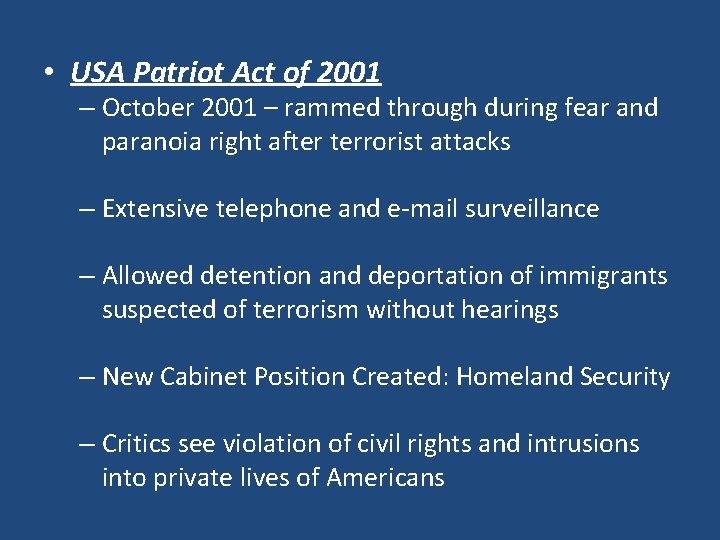 • USA Patriot Act of 2001

– October 2001 – rammed through during fear and paranoia right after terrorist attacks

– Extensive telephone and e-mail surveillance

– Allowed detention and deportation of immigrants suspected of terrorism without hearings

– New Cabinet Position Created: Homeland Security

– Critics see violation of civil rights and intrusions into private lives of Americans